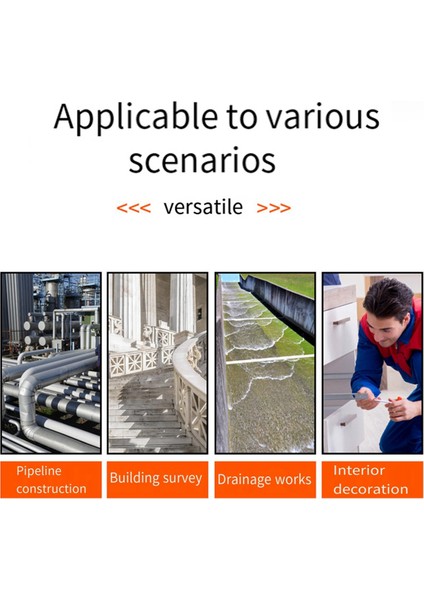 Applicable to various scenarios

<<< versatile >>>

Pipeline construction

Building survey

Drainage works

Interior decoration